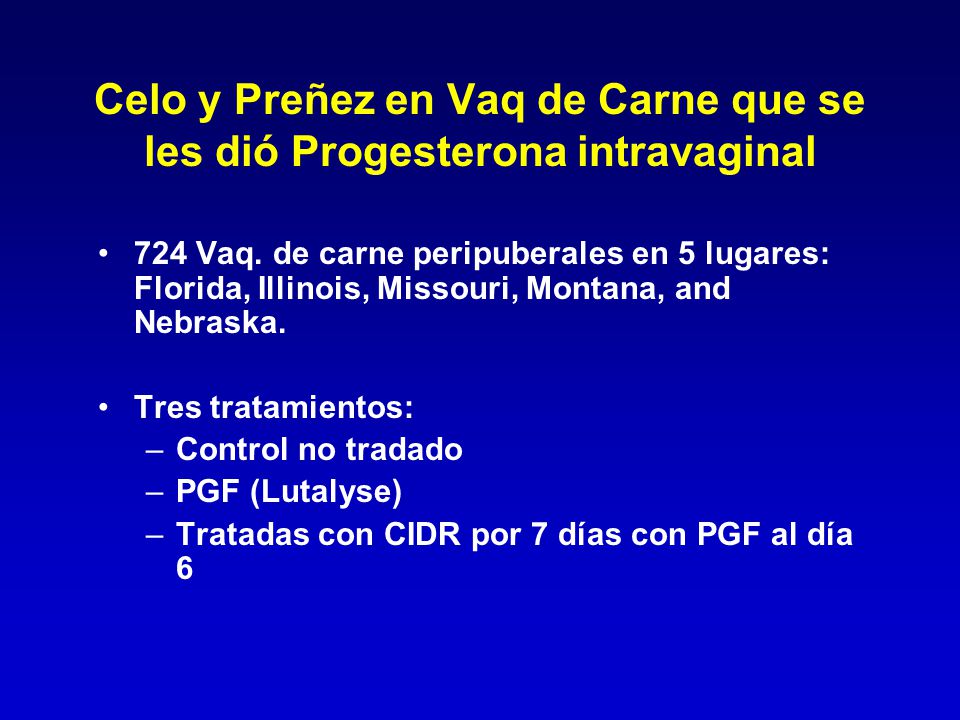 Celo y Preñez en Vaq de Carne que se les dió Progesterona intravaginal

• 724 Vaq. de carne peripuberales en 5 lugares: Florida, Illinois, Missouri, Montana, and Nebraska.

• Tres tratamientos:
– Control no tradado
– PGF (Lutalyse)
– Tratadas con CIDR por 7 días con PGF al día 6